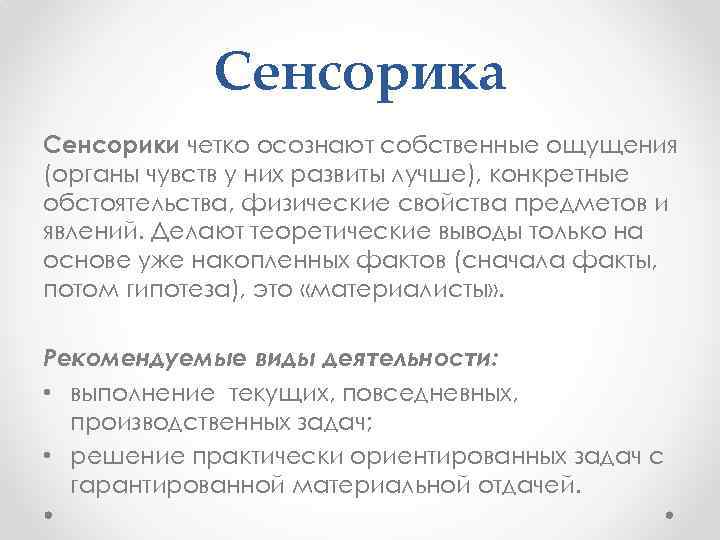 Сенсорика

Сенсорики четко осознают собственные ощущения (органы чувств у них развиты лучше), конкретные обстоятельства, физические свойства предметов и явлений. Делают теоретические выводы только на основе уже накопленных фактов (сначала факты, потом гипотеза), это «материалисты».

Рекомендуемые виды деятельности:
• выполнение текущих, повседневных, производственных задач;
• решение практически ориентированных задач с гарантированной материальной отдачей.